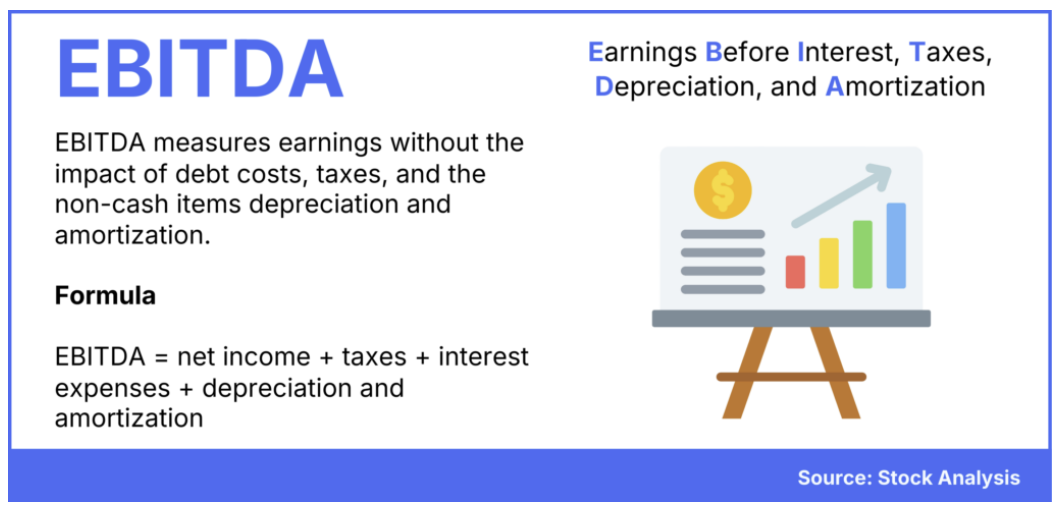 EBITDA

Earnings Before Interest, Taxes, Depreciation, and Amortization

EBITDA measures earnings without the impact of debt costs, taxes, and the non-cash items depreciation and amortization.

Formula

EBITDA = net income + taxes + interest expenses + depreciation and amortization

$

Source: Stock Analysis